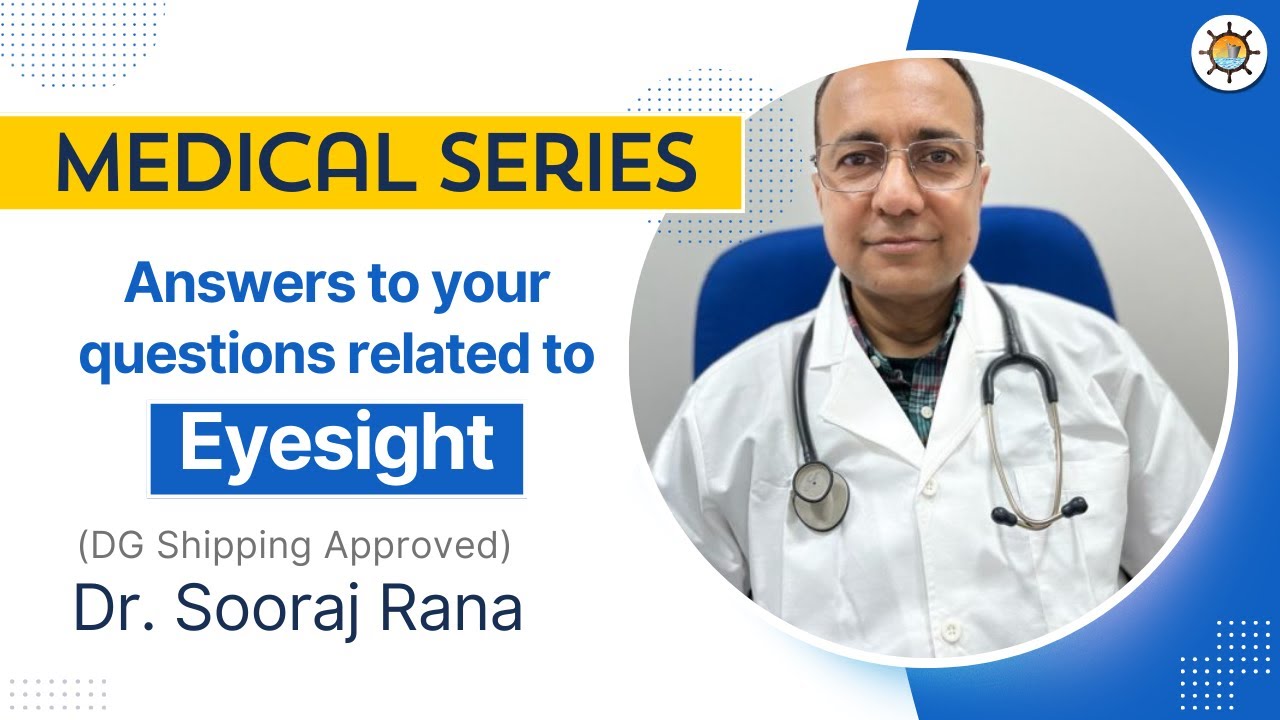 MEDICAL SERIES

Answers to your questions related to

Eyesight

(DG Shipping Approved)
Dr. Sooraj Rana